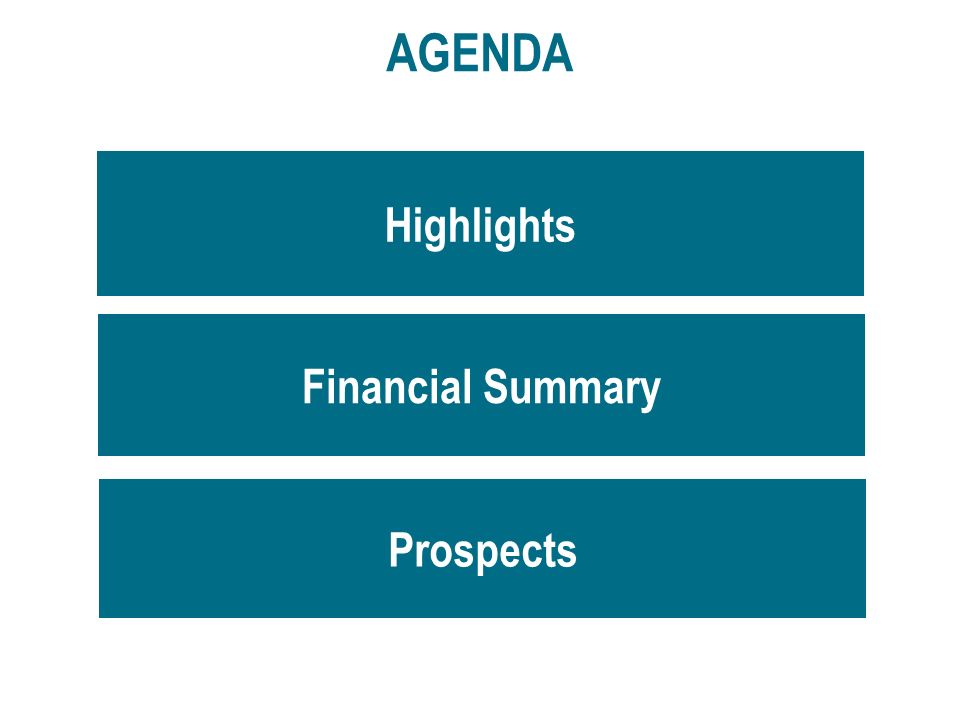 AGENDA

Highlights

Financial Summary

Prospects